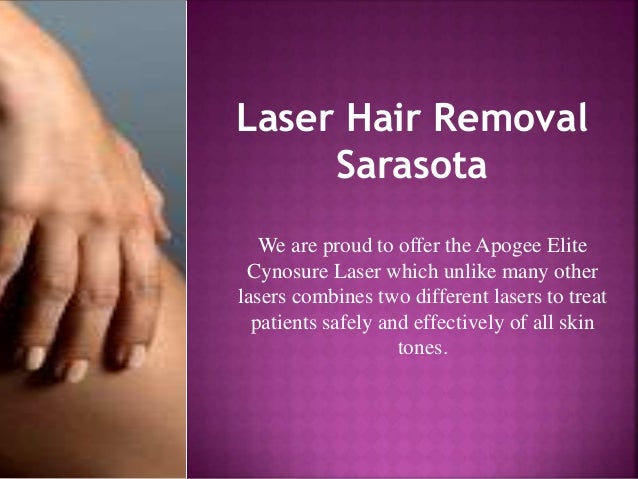 Laser Hair Removal Sarasota

We are proud to offer the Apogee Elite Cynosure Laser which unlike many other lasers combines two different lasers to treat patients safely and effectively of all skin tones.